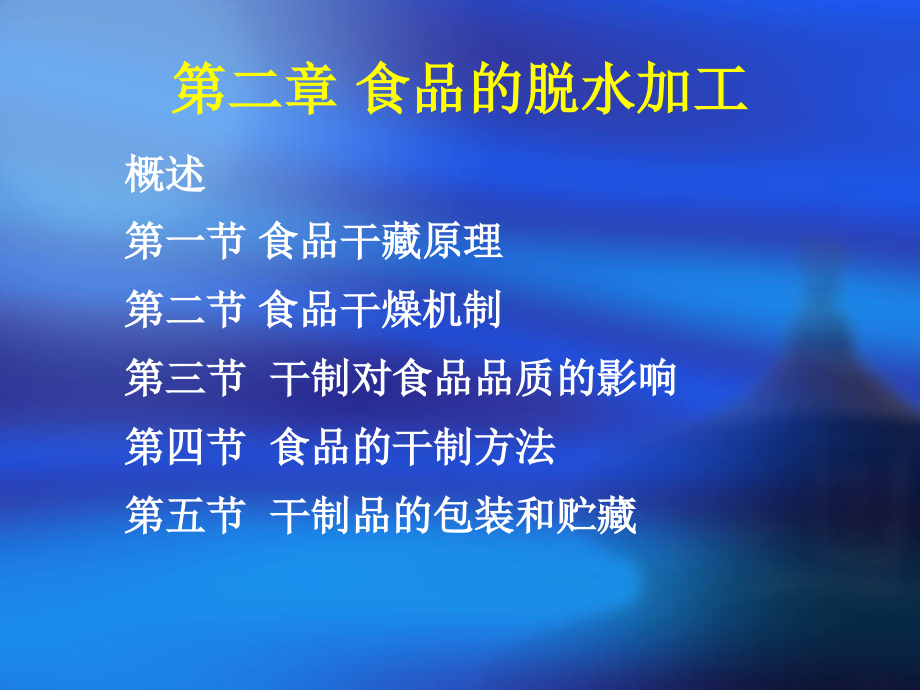 第二章 食品的脱水加工

概述

第一节 食品干藏原理

第二节 食品干燥机制

第三节 干制对食品品质的影响

第四节 食品的干制方法

第五节 干制品的包装和贮藏